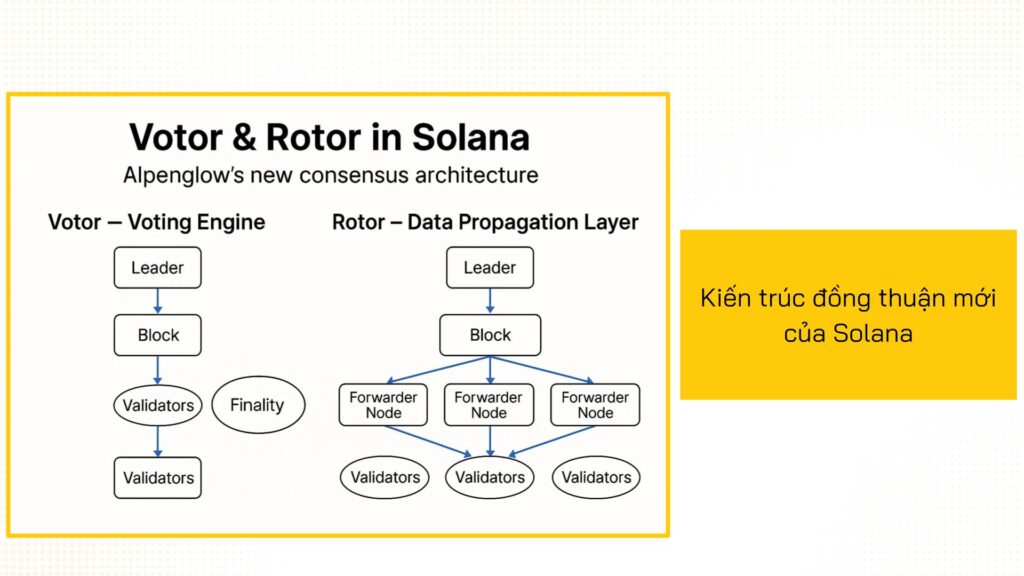 Votor & Rotor in Solana

Alpenglow's new consensus architecture

Votor — Voting Engine

Leader

Block

Validators

Finality

Validators

Rotor – Data Propagation Layer

Leader

Block

Forwarder Node

Forwarder Node

Forwarder Node

Validators

Validators

Validators

Kiến trúc đồng thuận mới của Solana